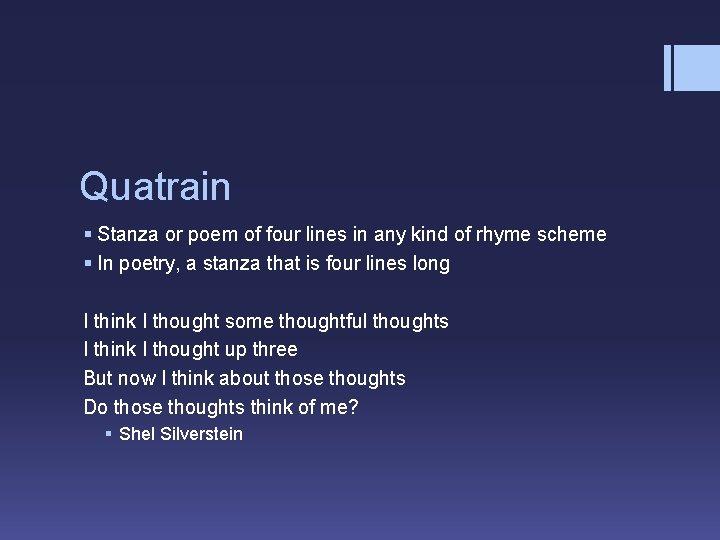 Quatrain

▪ Stanza or poem of four lines in any kind of rhyme scheme
▪ In poetry, a stanza that is four lines long

I think I thought some thoughtful thoughts
I think I thought up three
But now I think about those thoughts
Do those thoughts think of me?

▪ Shel Silverstein